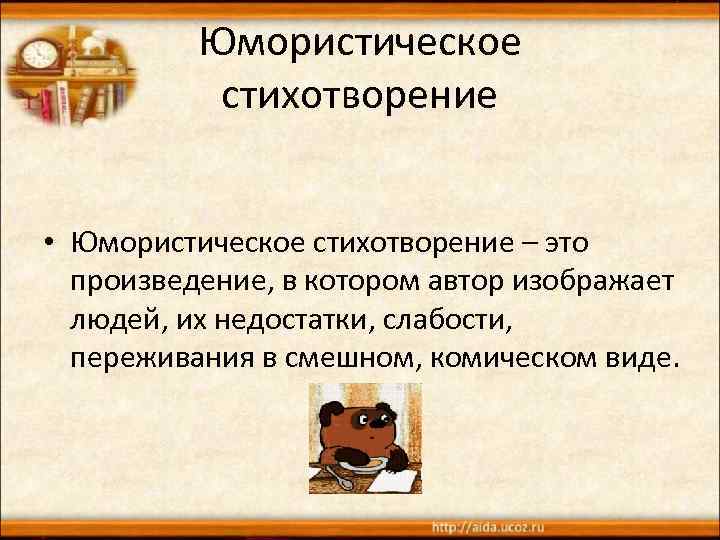 Юмористическое стихотворение

• Юмористическое стихотворение – это произведение, в котором автор изображает людей, их недостатки, слабости, переживания в смешном, комическом виде.

http://aida.ucoz.ru